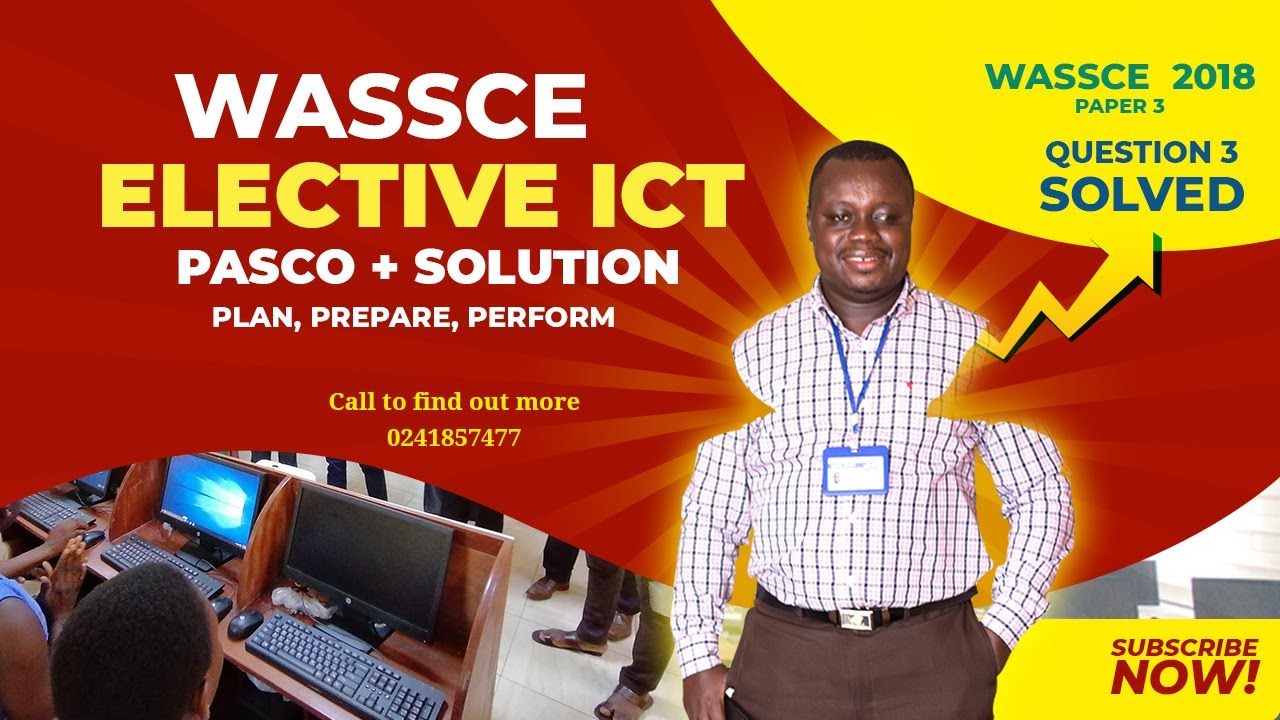 WASSCE
ELECTIVE ICT
PASCO + SOLUTION
PLAN, PREPARE, PERFORM

Call to find out more
0241857477

WASSCE 2018
PAPER 3
QUESTION 3
SOLVED

SUBSCRIBE
NOW!